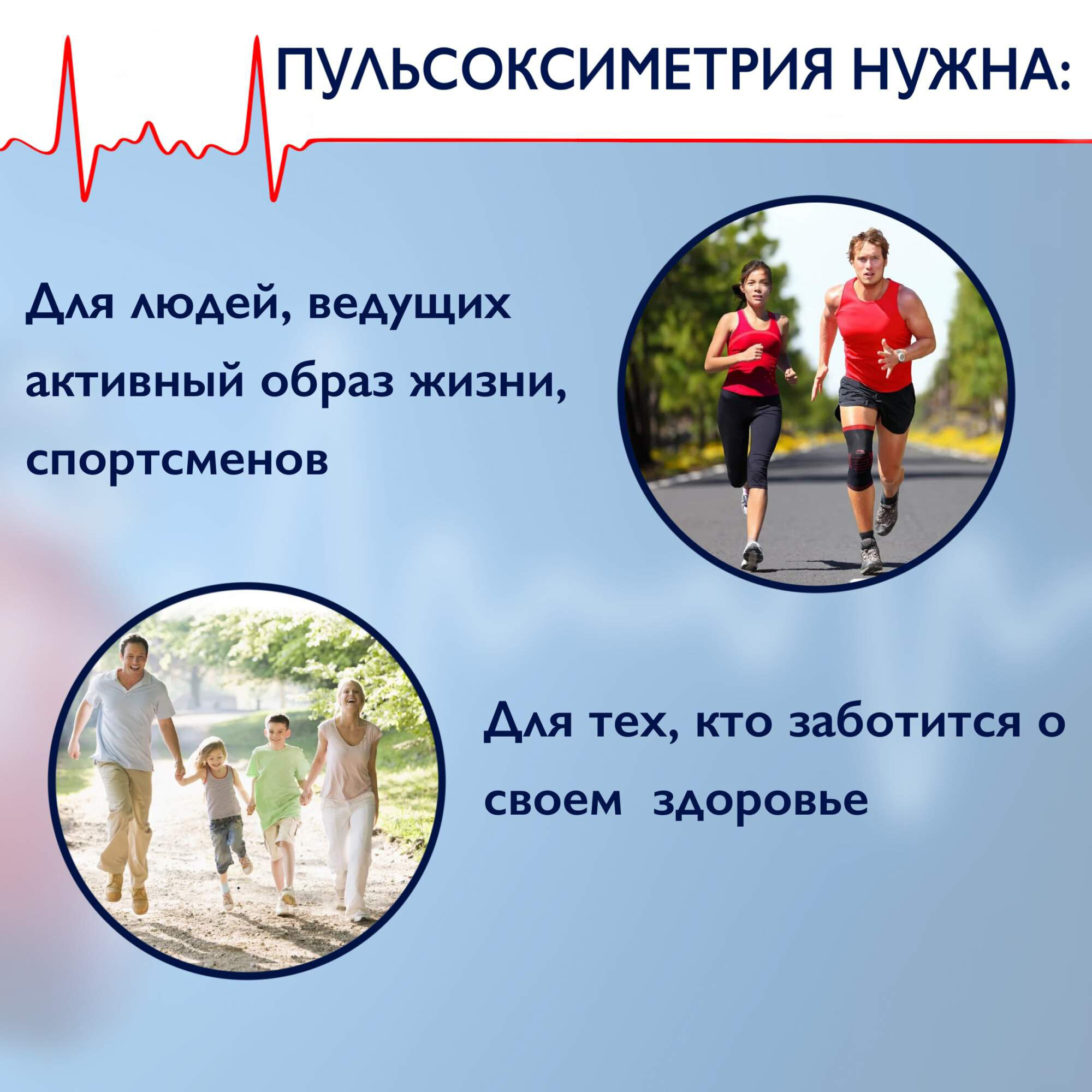 ПУЛЬСОКСИМЕТРИЯ НУЖНА:

Для людей, ведущих активный образ жизни, спортсменов

Для тех, кто заботится о своем здоровье